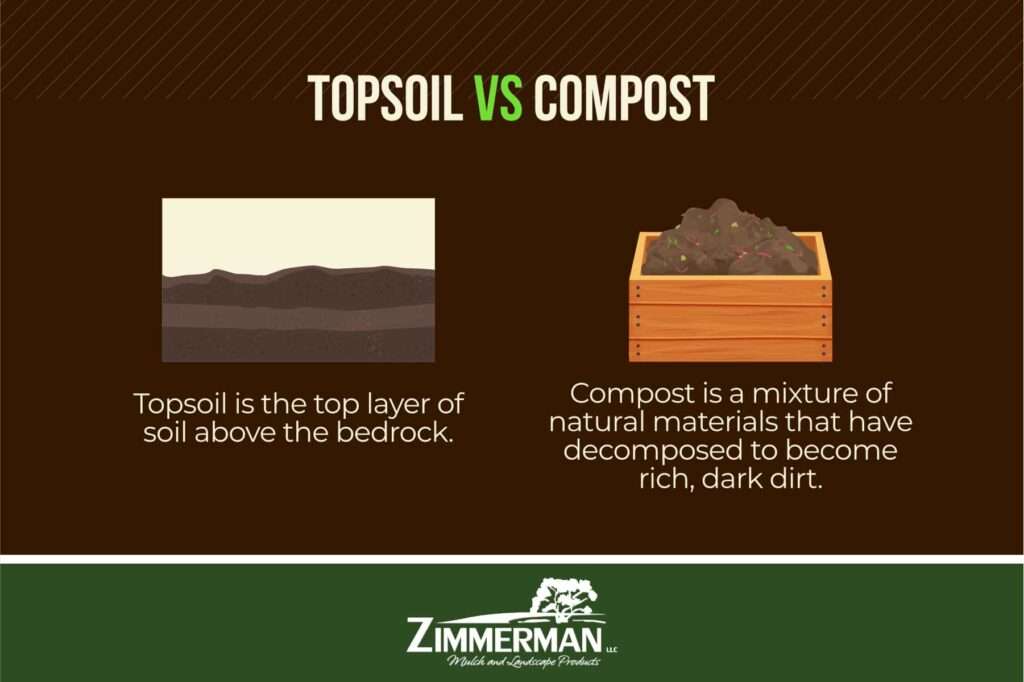 TOPSOIL VS COMPOST

Topsoil is the top layer of soil above the bedrock.

Compost is a mixture of natural materials that have decomposed to become rich, dark dirt.

ZIMMERMAN LLC
Mulch and Landscape Products